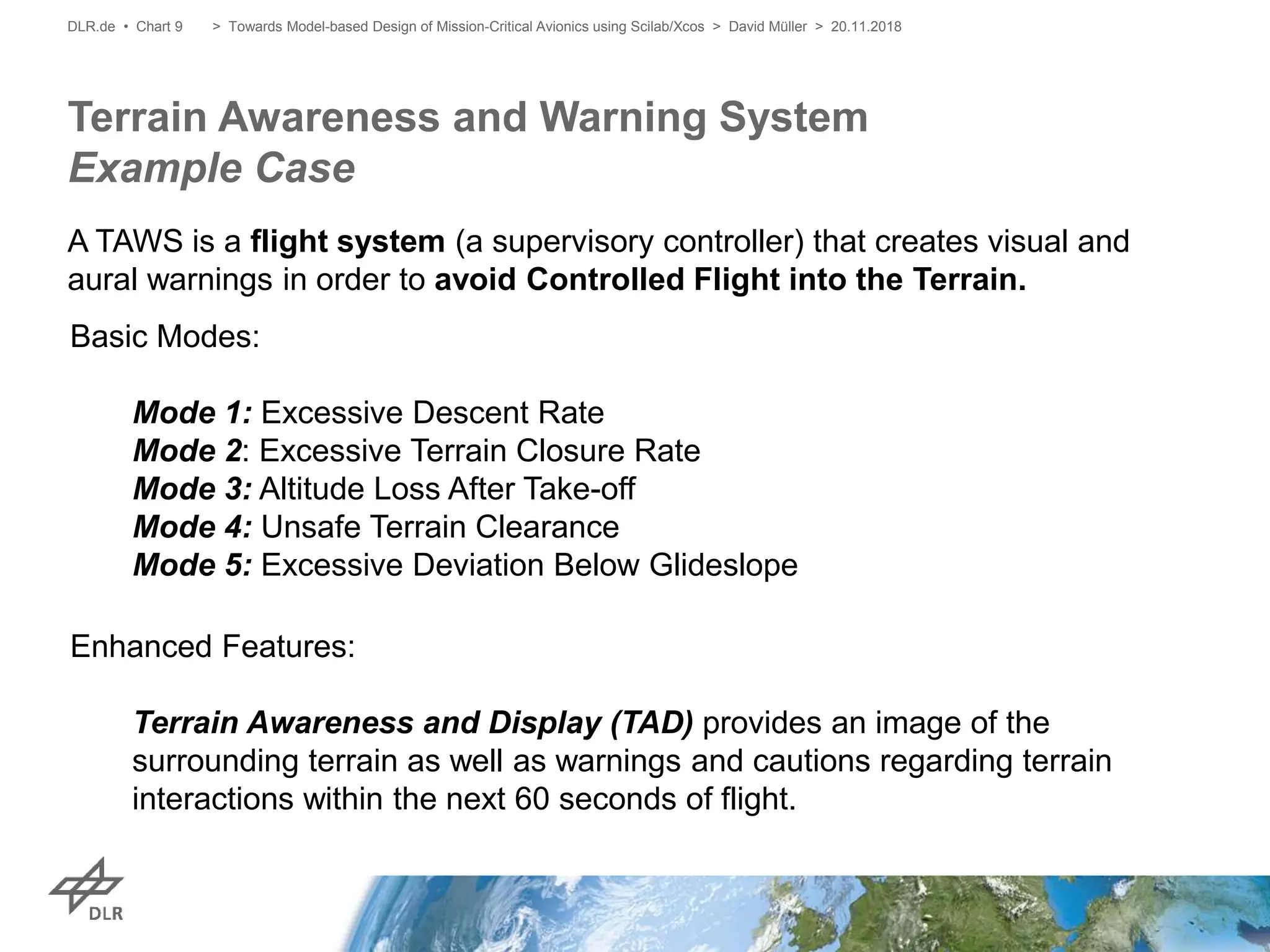 DLR.de • Chart 9 > Towards Model-based Design of Mission-Critical Avionics using Scilab/Xcos > David Müller > 20.11.2018

Terrain Awareness and Warning System
Example Case

A TAWS is a flight system (a supervisory controller) that creates visual and aural warnings in order to avoid Controlled Flight into the Terrain.

Basic Modes:

Mode 1: Excessive Descent Rate
Mode 2: Excessive Terrain Closure Rate
Mode 3: Altitude Loss After Take-off
Mode 4: Unsafe Terrain Clearance
Mode 5: Excessive Deviation Below Glideslope

Enhanced Features:

Terrain Awareness and Display (TAD) provides an image of the surrounding terrain as well as warnings and cautions regarding terrain interactions within the next 60 seconds of flight.

DLR